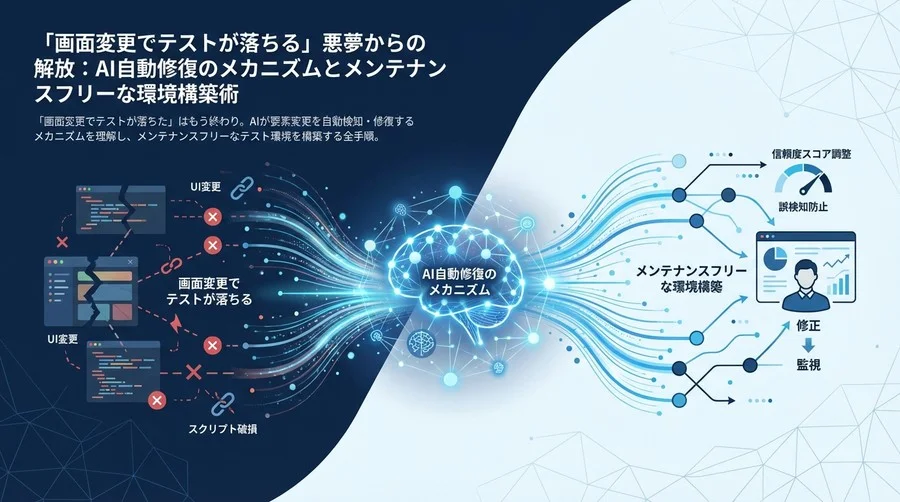 「画面変更でテストが落ちる」悪夢からの解放：AI自動修復のメカニズムとメンテナンスフリーな環境構築術

「画面変更でテストが落ちた」はもう終わり。AIが要素変更を自動検知・修復するメカニズムを理解し、メンテナンスフリーなテスト環境を構築する全手順。

UI変更

画面変更でテストが落ちる

UI変更

スクリプト破損

AI自動修復のメカニズム

信頼度スコア調整

誤検知防止

メンテナンスフリーな環境構築

修正

監視